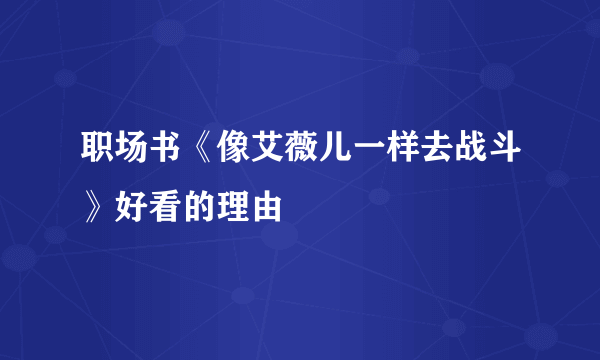 职场书《像艾薇儿一样去战斗》好看的理由